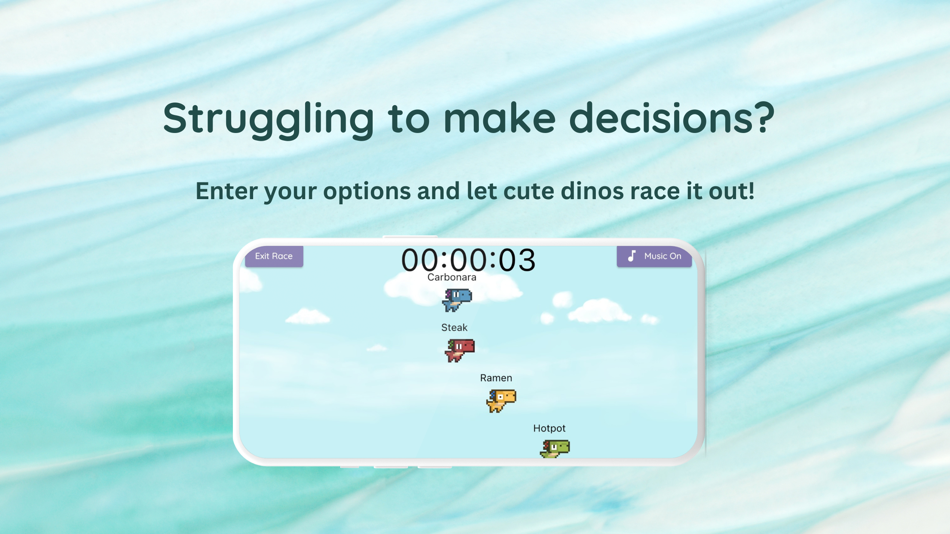 Struggling to make decisions?

Enter your options and let cute dinos race it out!

Exit Race

00:00:03

Music On

Carbonara

Steak

Ramen

Hotpot